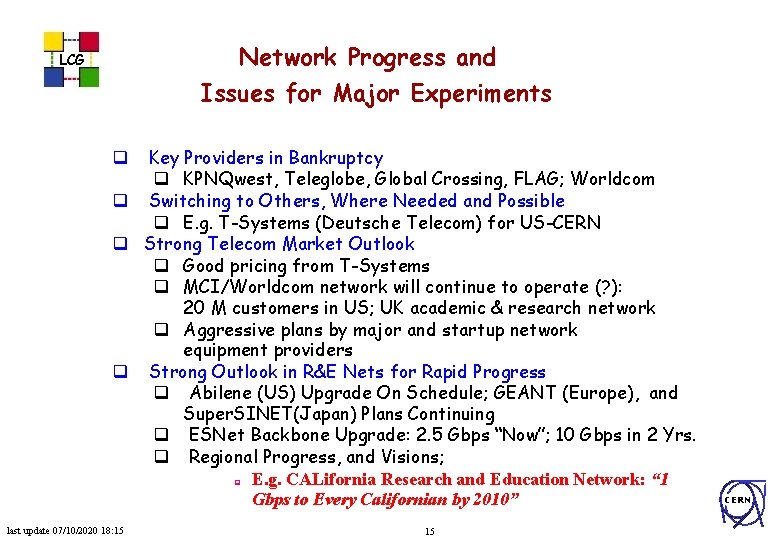 LCG

Network Progress and Issues for Major Experiments

❑ Key Providers in Bankruptcy
❑ KPNQwest, Teleglobe, Global Crossing, FLAG; Worldcom
❑ Switching to Others, Where Needed and Possible
❑ E.g. T-Systems (Deutsche Telecom) for US-CERN
❑ Strong Telecom Market Outlook
❑ Good pricing from T-Systems
❑ MCI/Worldcom network will continue to operate (?): 20 M customers in US; UK academic & research network
❑ Aggressive plans by major and startup network equipment providers
❑ Strong Outlook in R&E Nets for Rapid Progress
❑ Abilene (US) Upgrade On Schedule; GEANT (Europe), and SuperSINET(Japan) Plans Continuing
❑ ESNet Backbone Upgrade: 2.5 Gbps "Now"; 10 Gbps in 2 Yrs.
❑ Regional Progress, and Visions;
▫ E.g. CALifornia Research and Education Network: "1 Gbps to Every Californian by 2010"

CERN

last update 07/10/2020 18:15

15